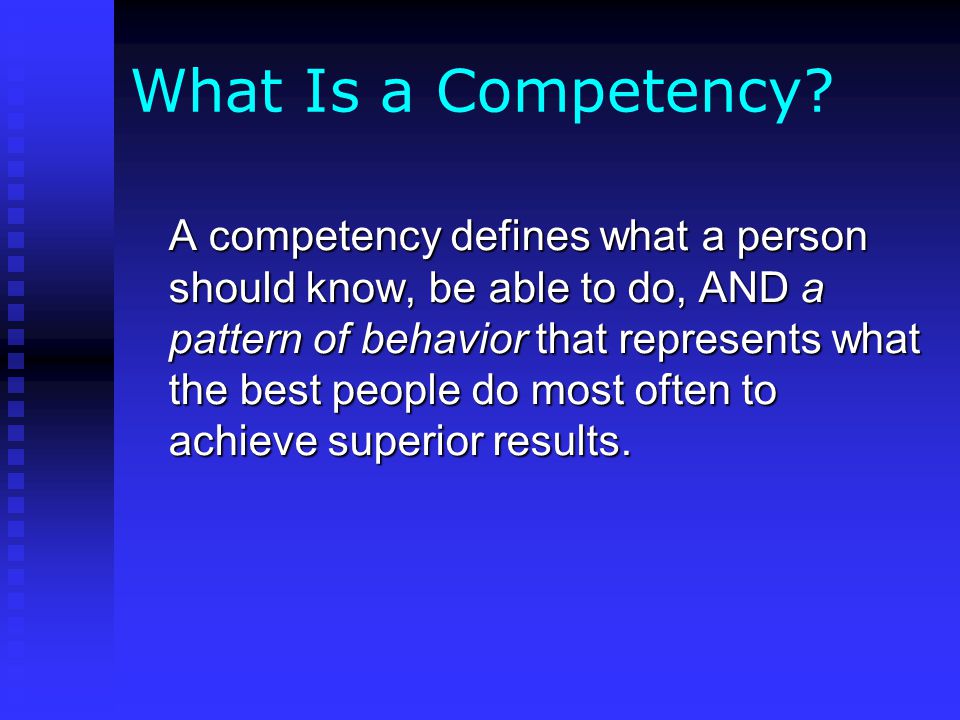 What Is a Competency?

A competency defines what a person should know, be able to do, AND a pattern of behavior that represents what the best people do most often to achieve superior results.